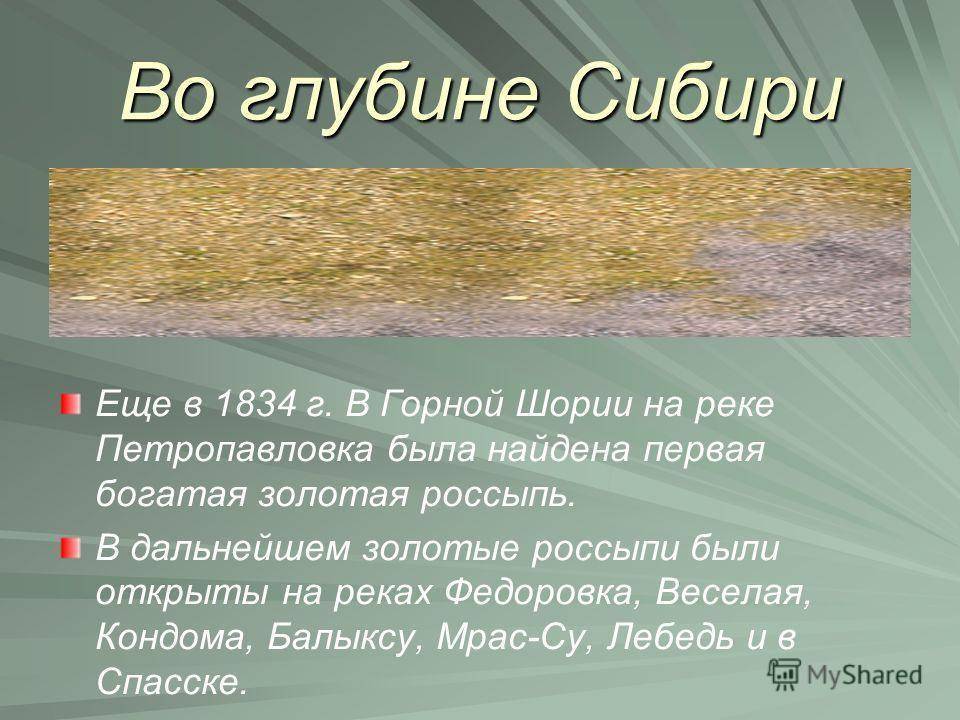 Во глубине Сибири

Еще в 1834 г. В Горной Шории на реке Петропавловка была найдена первая богатая золотая россыпь.

В дальнейшем золотые россыпи были открыты на реках Федоровка, Веселая, Кондома, Балыксу, Мрас-Су, Лебедь и в Спасске.

MyShared